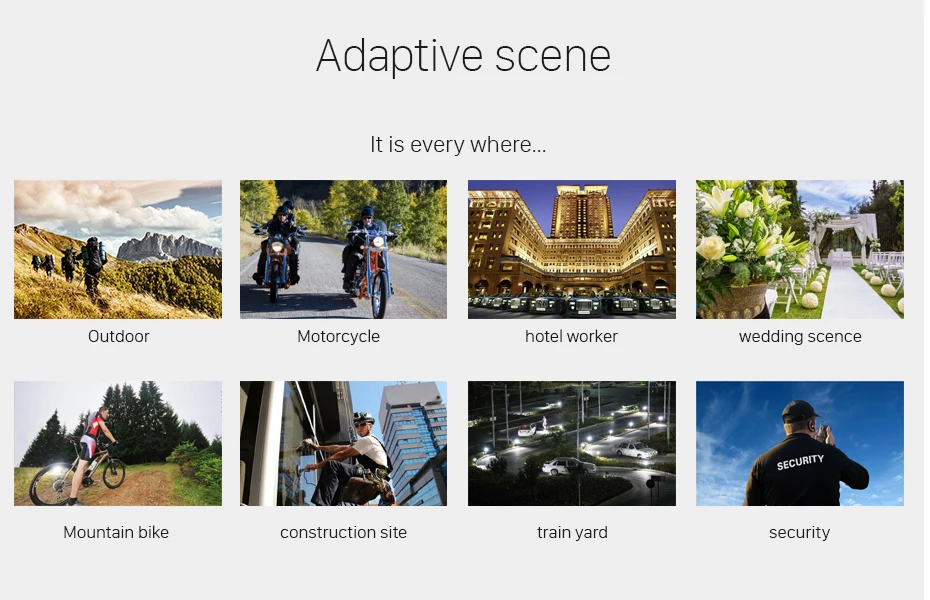 Adaptive scene

It is every where...

Outdoor

Motorcycle

hotel worker

wedding scence

Mountain bike

construction site

train yard

SECURITY

security